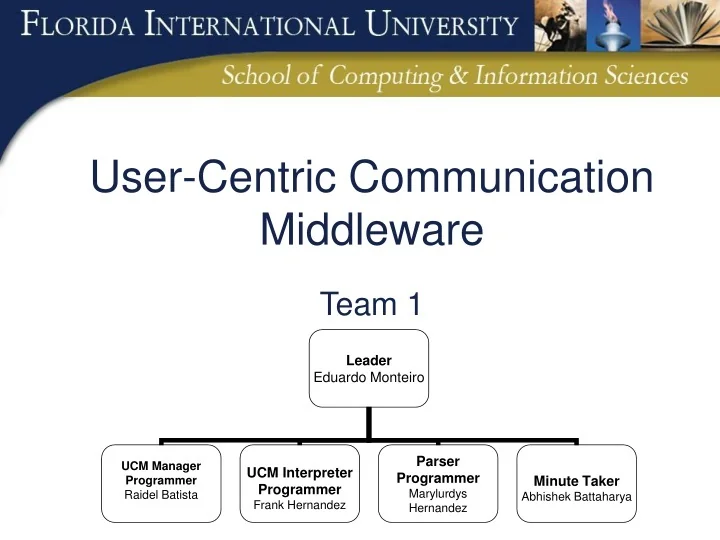 FLORIDA INTERNATIONAL UNIVERSITY

School of Computing & Information Sciences

User-Centric Communication Middleware

Team 1

Leader
Eduardo Monteiro

UCM Manager Programmer
Raidel Batista

UCM Interpreter Programmer
Frank Hernandez

Parser Programmer
Marylurdys Hernandez

Minute Taker
Abhishek Battaharya